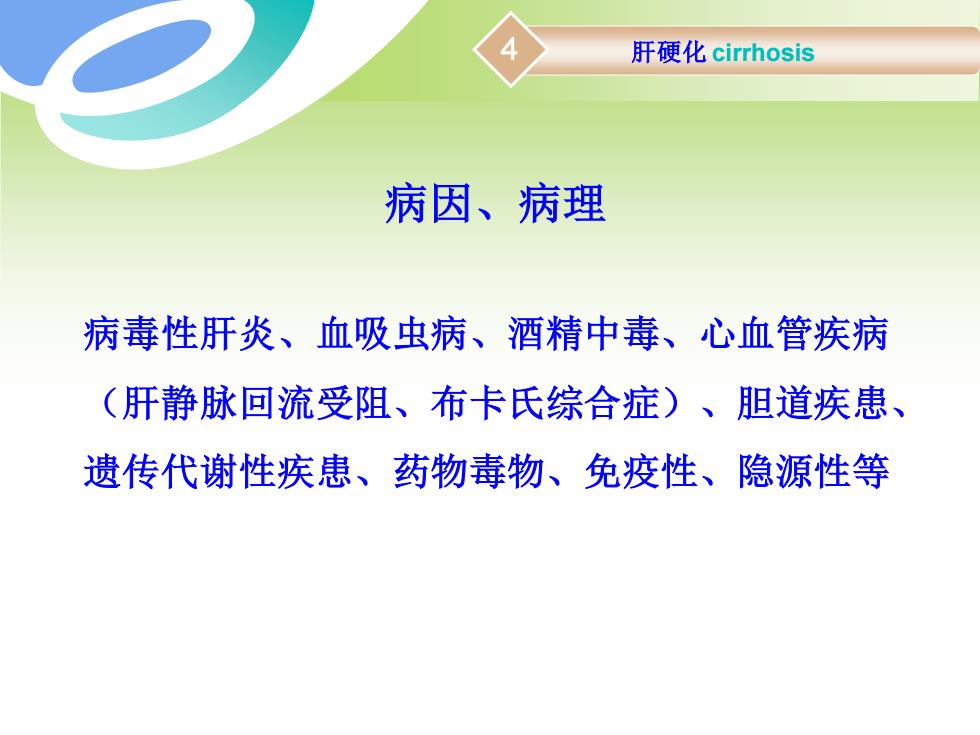 4

肝硬化 cirrhosis

病因、病理

病毒性肝炎、血吸虫病、酒精中毒、心血管疾病（肝静脉回流受阻、布卡氏综合症）、胆道疾患、遗传代谢性疾患、药物毒物、免疫性、隐源性等